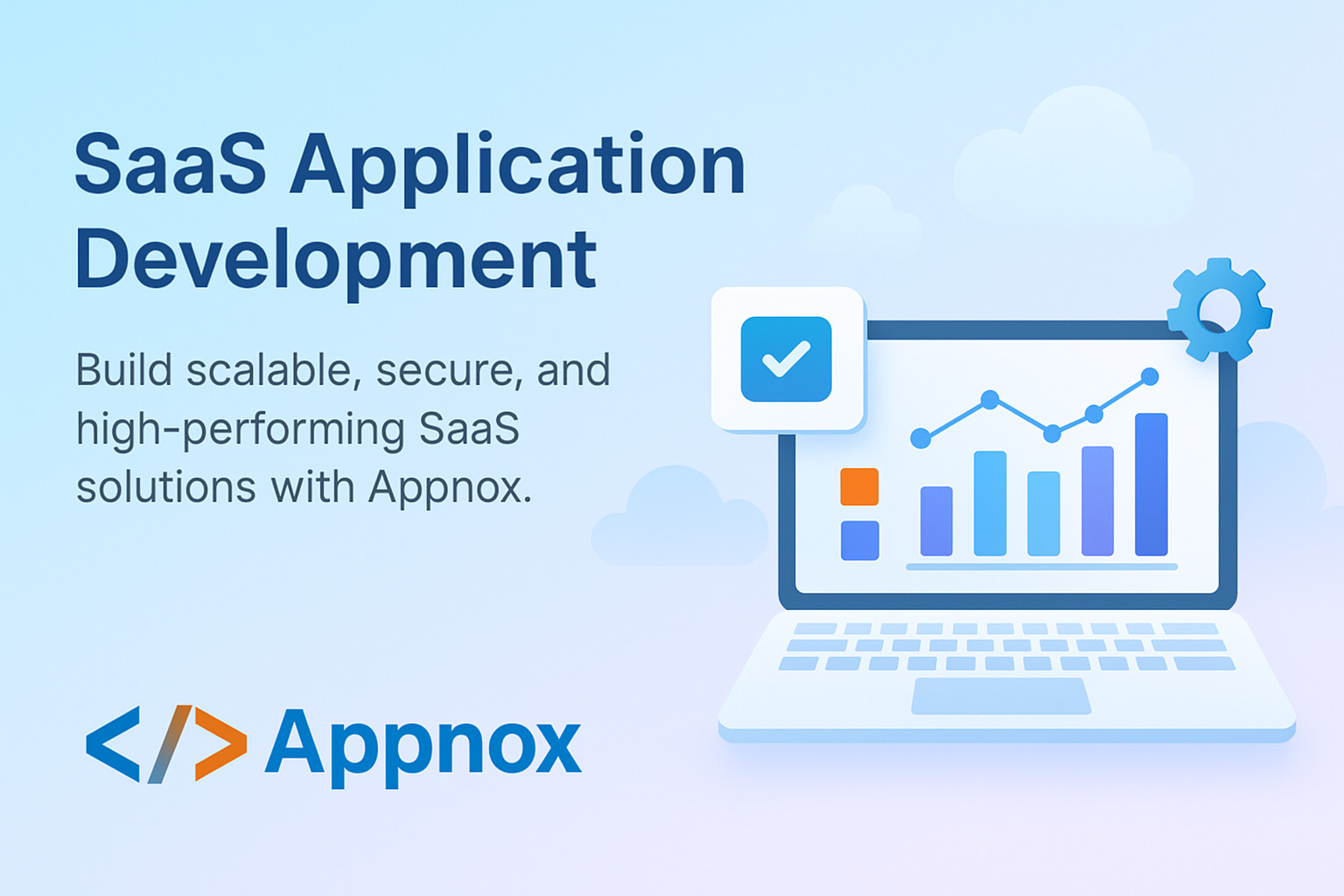 SaaS Application Development

Build scalable, secure, and high-performing SaaS solutions with Appnox.

</> Appnox